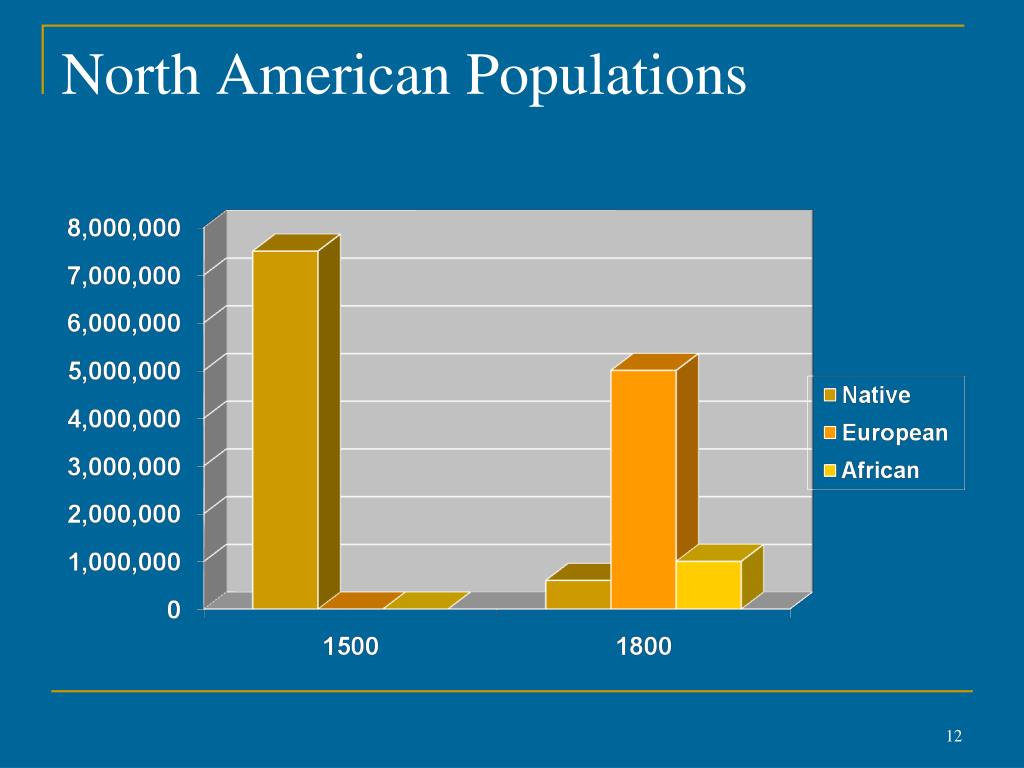 North American Populations

8,000,000
7,000,000
6,000,000
5,000,000
4,000,000
3,000,000
2,000,000
1,000,000
0

1500
1800

Native
European
African

12